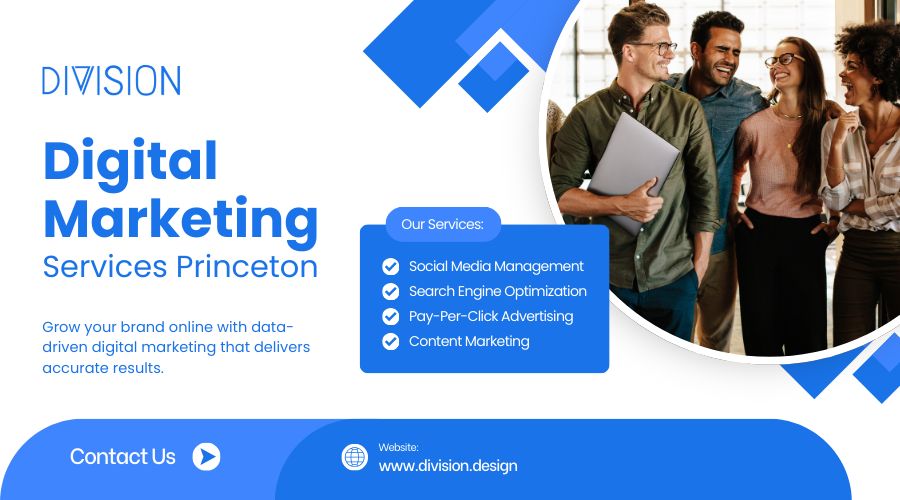 DIVISION

Digital Marketing
Services Princeton

Grow your brand online with data-driven digital marketing that delivers accurate results.

Our Services:

Social Media Management
Search Engine Optimization
Pay-Per-Click Advertising
Content Marketing

Contact Us

Website:
www.division.design